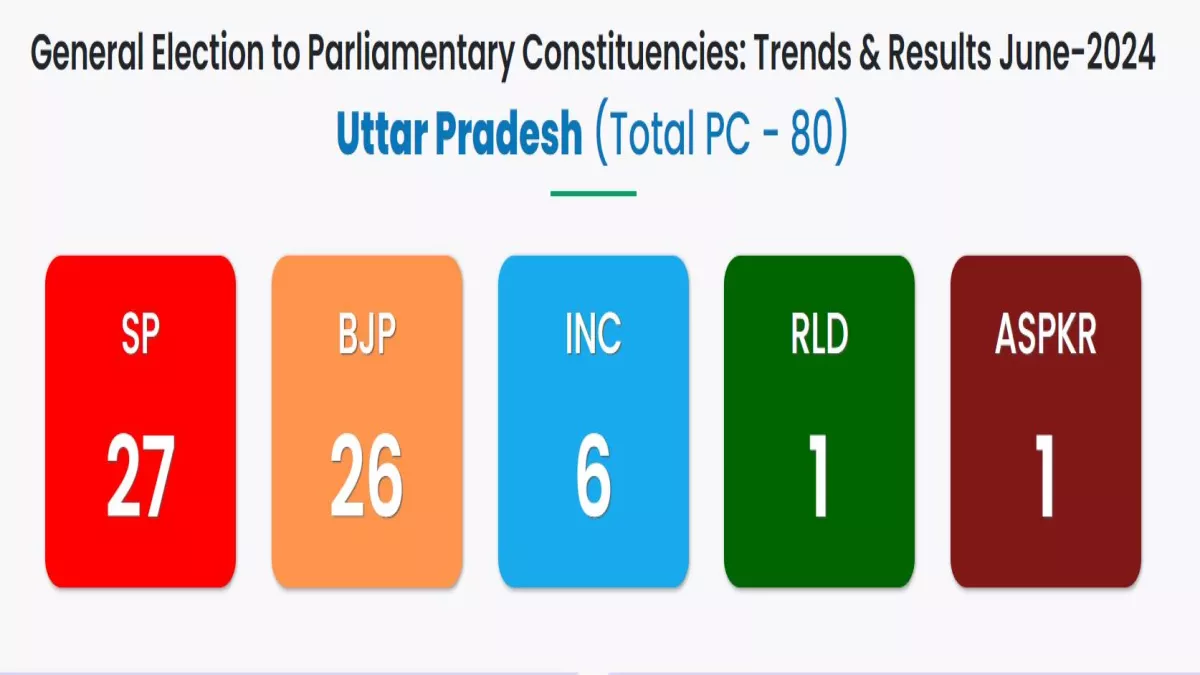 General Election to Parliamentary Constituencies: Trends & Results June-2024

Uttar Pradesh (Total PC - 80)

SP
27

BJP
26

INC
6

RLD
1

ASPKR
1